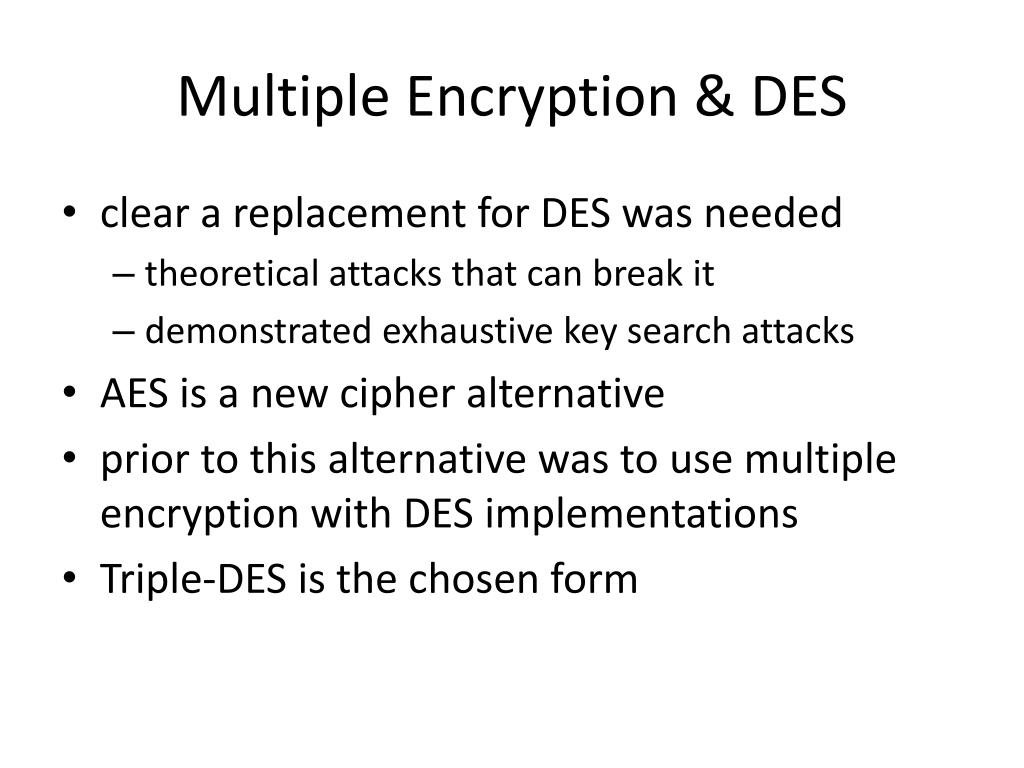 Multiple Encryption & DES

• clear a replacement for DES was needed
  – theoretical attacks that can break it
  – demonstrated exhaustive key search attacks
• AES is a new cipher alternative
• prior to this alternative was to use multiple encryption with DES implementations
• Triple-DES is the chosen form